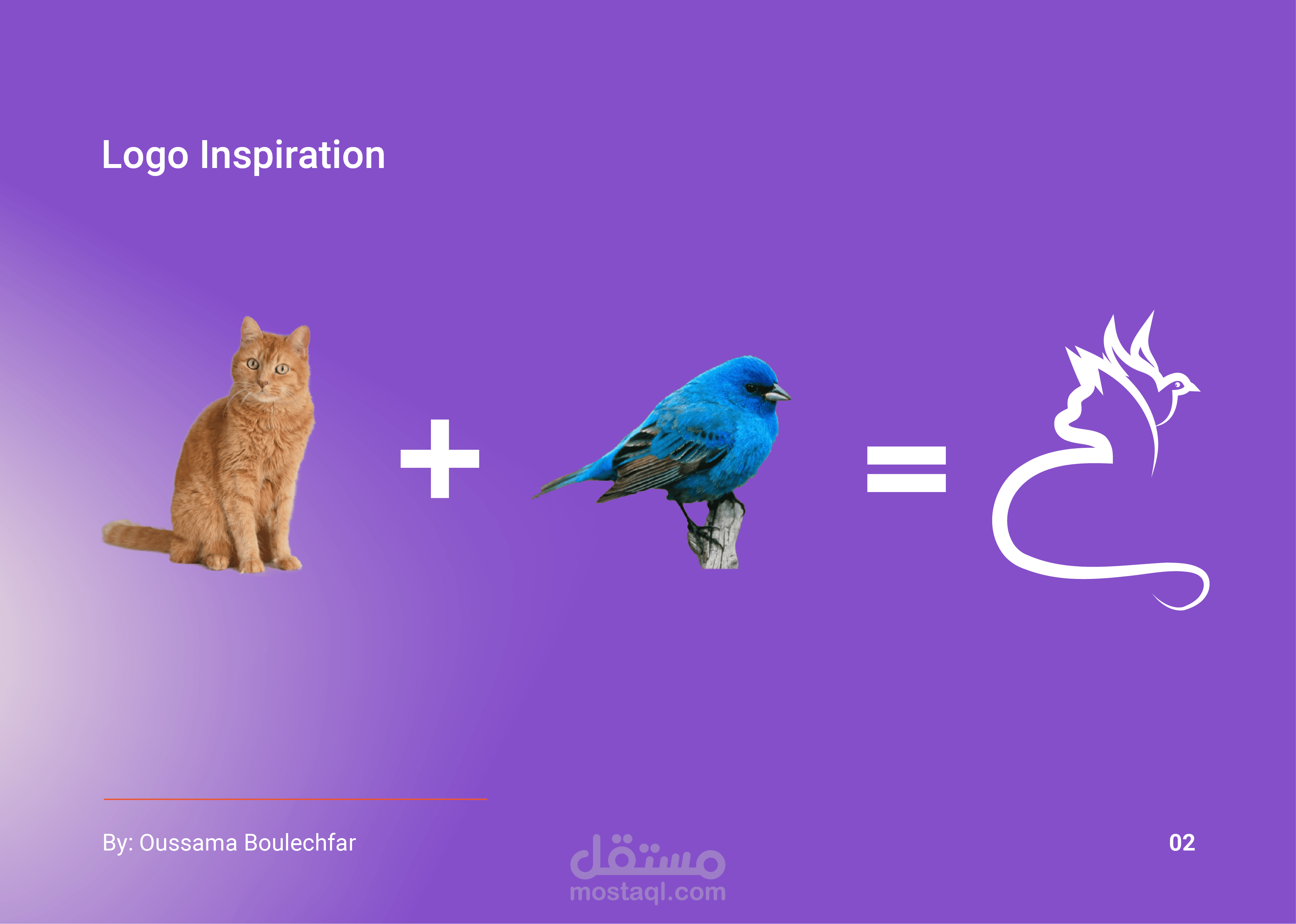 Logo Inspiration

+

=

By: Oussama Boulechfar

مستقل
mostaql.com

02